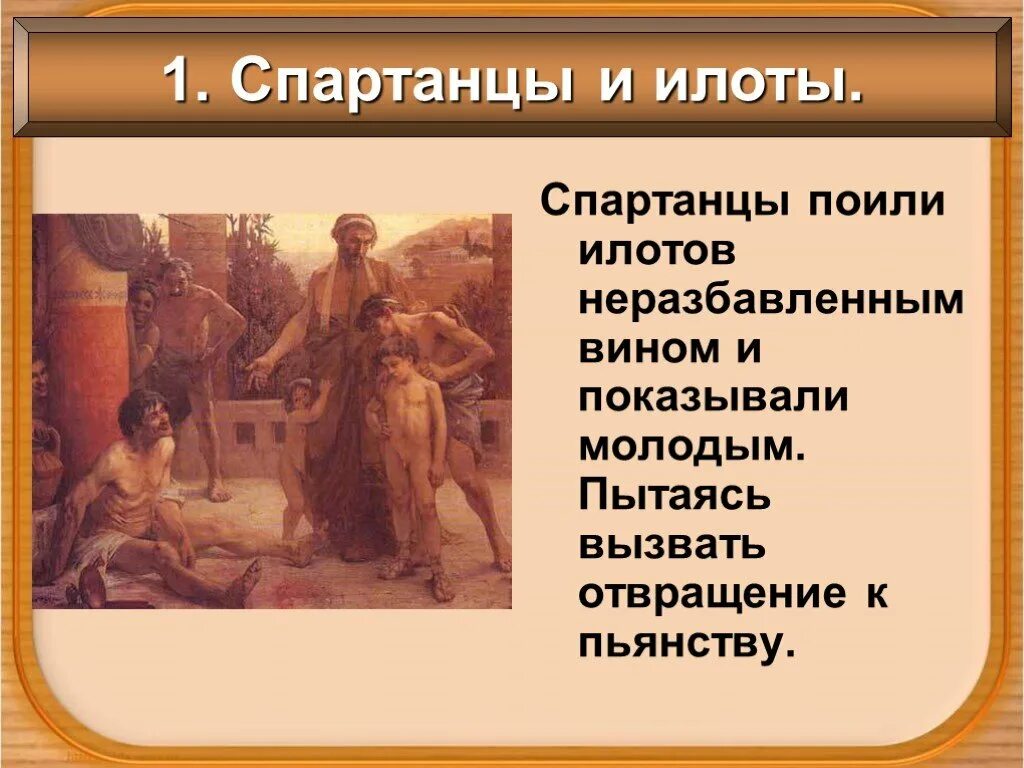 1. Спартанцы и илоты.

Спартанцы поили илотов неразбавленным вином и показывали молодым. Пытаясь вызвать отвращение к пьянству.